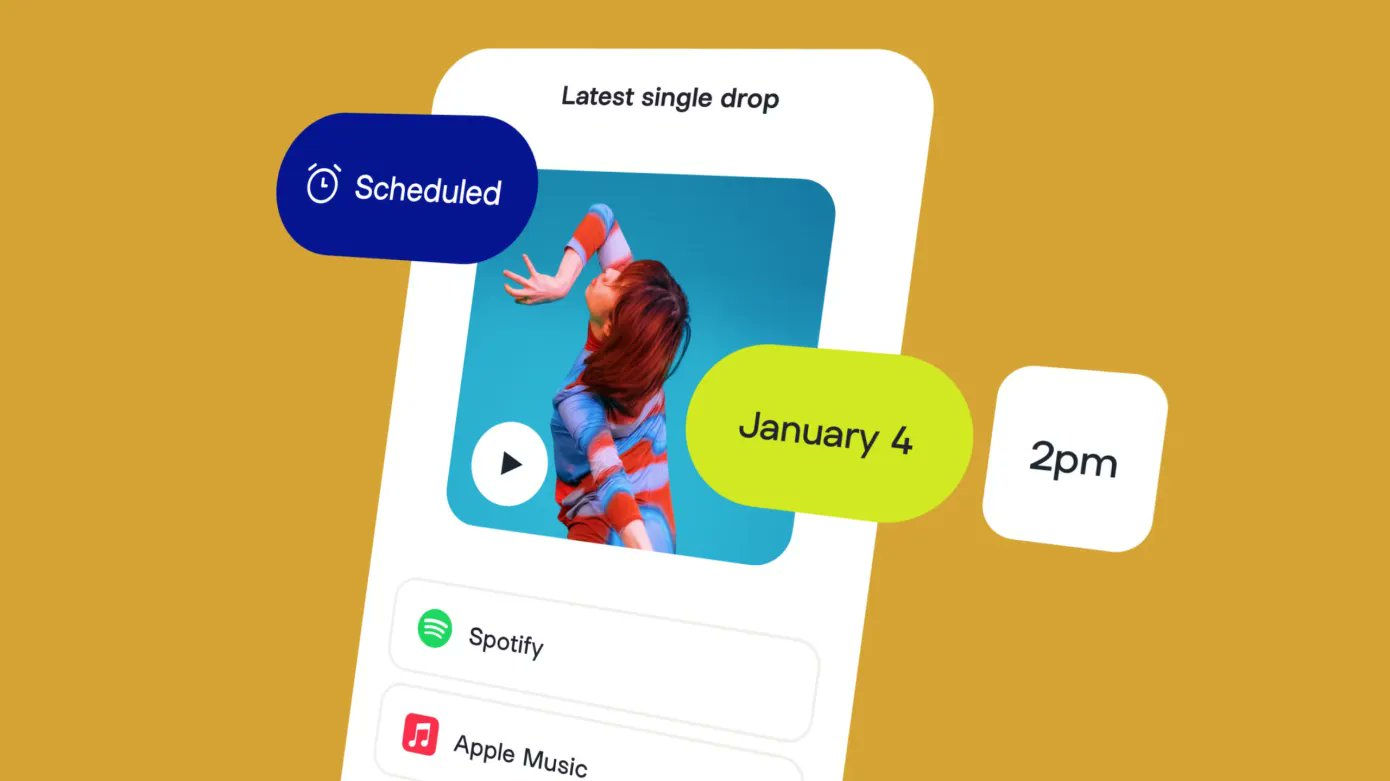 Latest single drop

Scheduled

January 4

2pm

Spotify

Apple Music